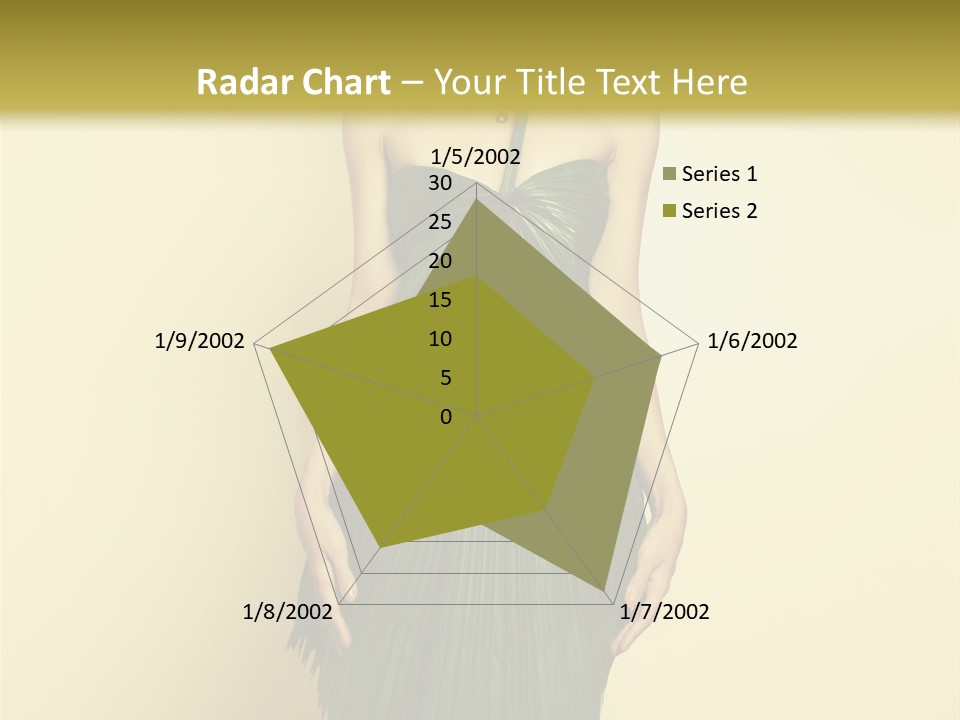 Radar Chart – Your Title Text Here

1/5/2002
30
25
20
15
10
5
0
1/6/2002
1/7/2002
1/8/2002
1/9/2002

Series 1
Series 2